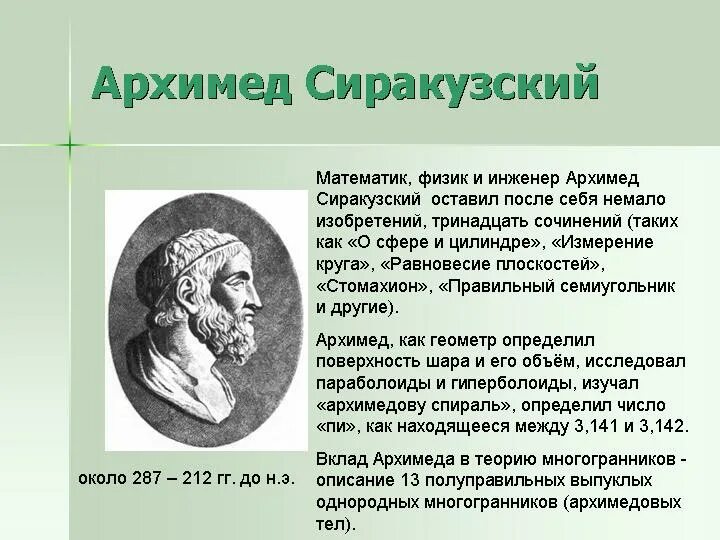 Архимед Сиракузский

Математик, физик и инженер Архимед Сиракузский  оставил после себя немало изобретений, тринадцать сочинений (таких как «О сфере и цилиндре», «Измерение круга», «Равновесие плоскостей», «Стомахион», «Правильный семиугольник и другие).

Архимед, как геометр определил поверхность шара и его объём, исследовал параболоиды и гиперболоиды, изучал «архимедову спираль», определил число «пи», как находящееся между 3,141 и 3,142.

Вклад Архимеда в теорию многогранников - описание 13 полуправильных выпуклых однородных многогранников (архимедовых тел).

около 287 – 212 гг. до н.э.